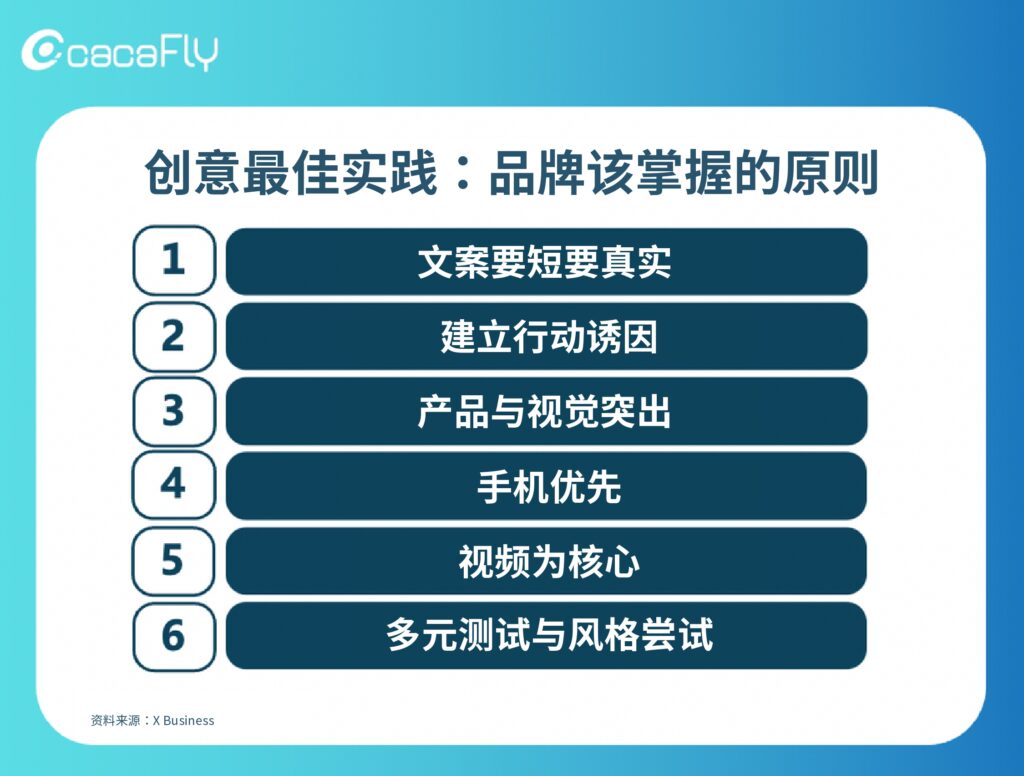 cacaFly

创意最佳实践：品牌该掌握的原则

1 文案要短要真实

2 建立行动诱因

3 产品与视觉突出

4 手机优先

5 视频为核心

6 多元测试与风格尝试

资料来源：X Business